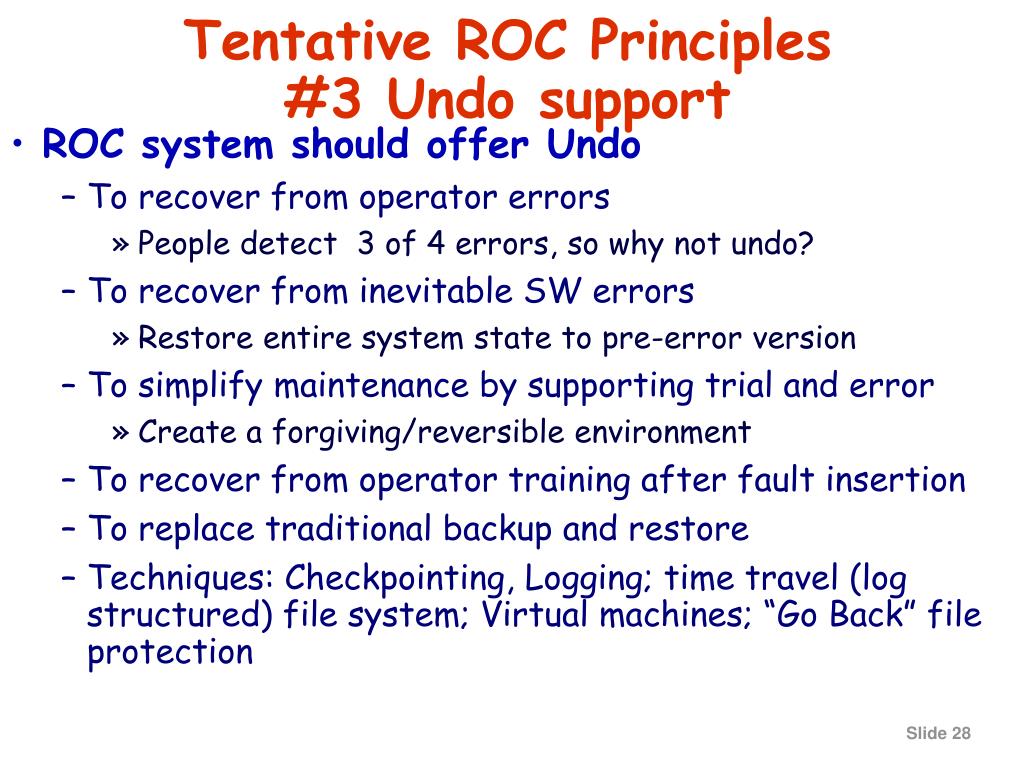 Tentative ROC Principles
#3 Undo support

• ROC system should offer Undo
– To recover from operator errors
» People detect 3 of 4 errors, so why not undo?
– To recover from inevitable SW errors
» Restore entire system state to pre-error version
– To simplify maintenance by supporting trial and error
» Create a forgiving/reversible environment
– To recover from operator training after fault insertion
– To replace traditional backup and restore
– Techniques: Checkpointing, Logging; time travel (log structured) file system; Virtual machines; “Go Back” file protection

Slide 28